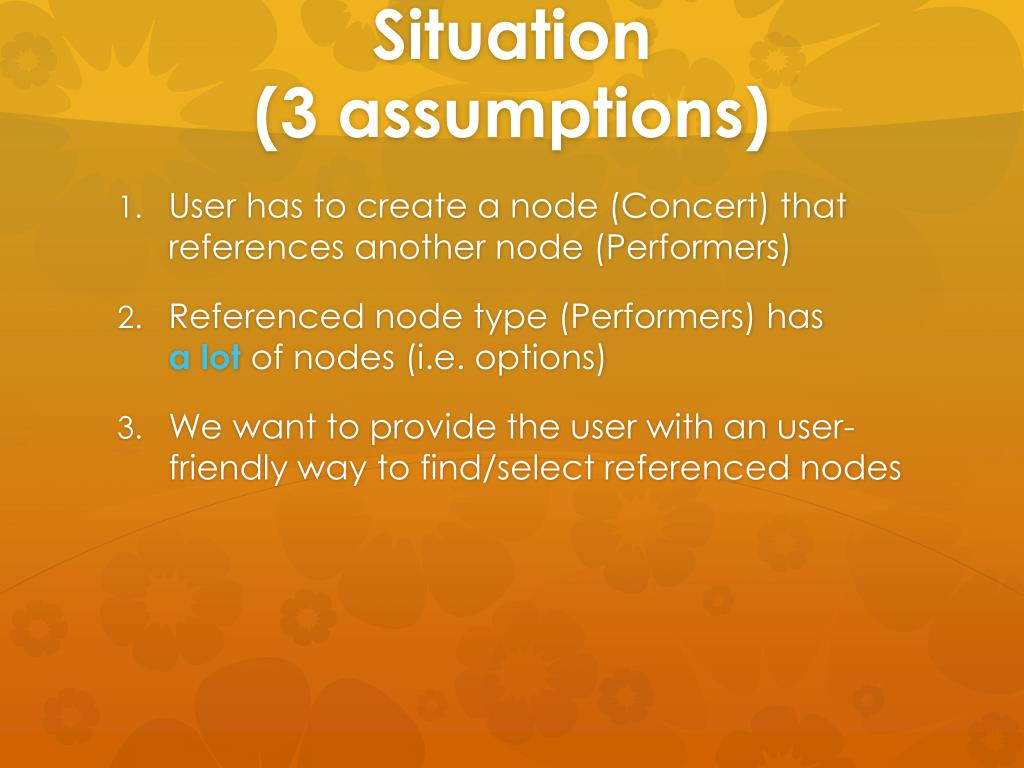 Situation
(3 assumptions)

1. User has to create a node (Concert) that references another node (Performers)

2. Referenced node type (Performers) has a lot of nodes (i.e. options)

3. We want to provide the user with an user-friendly way to find/select referenced nodes